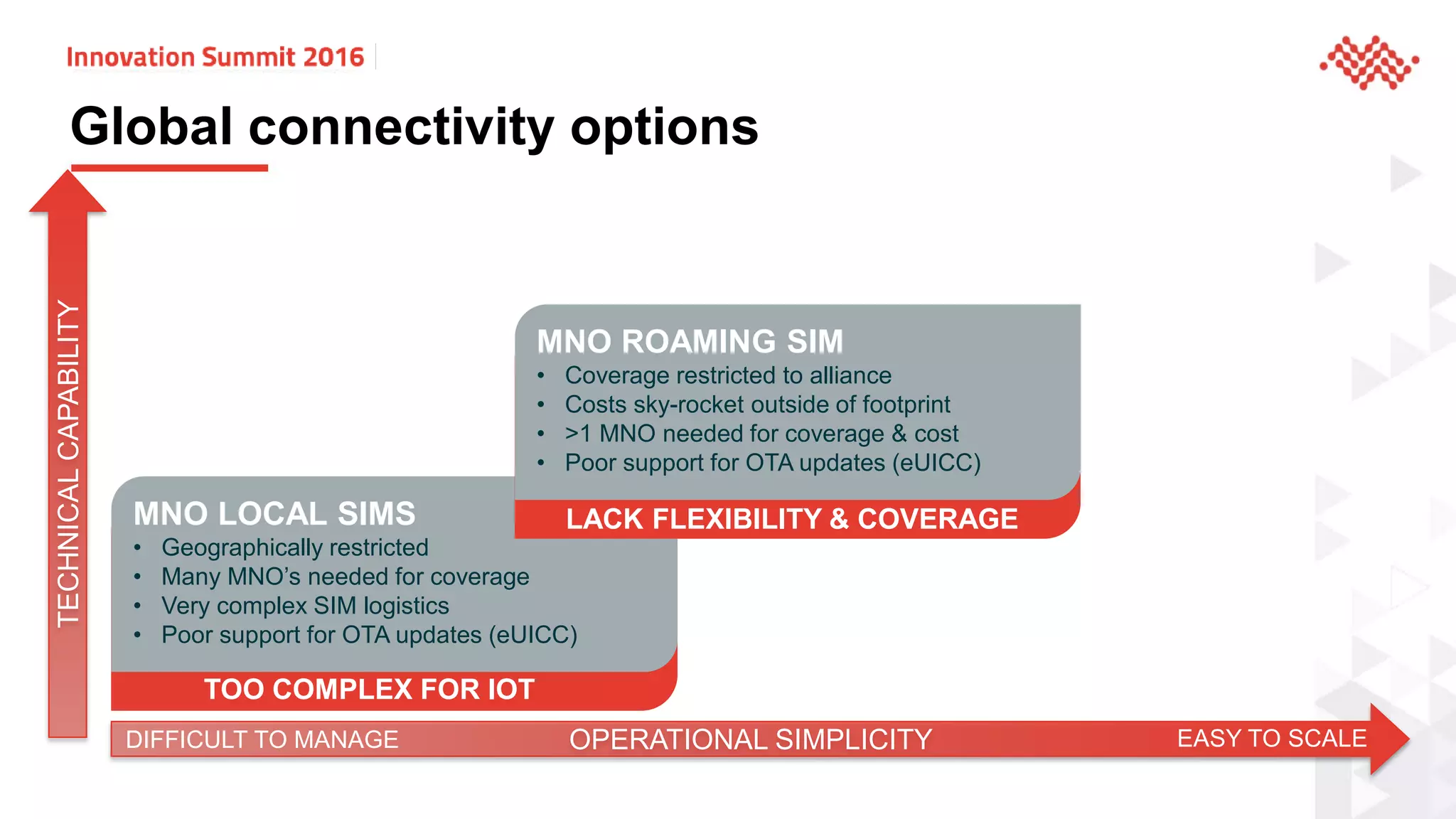 Innovation Summit 2016

Global connectivity options

TECHNICAL CAPABILITY

MNO ROAMING SIM
• Coverage restricted to alliance
• Costs sky-rocket outside of footprint
• >1 MNO needed for coverage & cost
• Poor support for OTA updates (eUICC)

LACK FLEXIBILITY & COVERAGE

MNO LOCAL SIMS
• Geographically restricted
• Many MNO's needed for coverage
• Very complex SIM logistics
• Poor support for OTA updates (eUICC)

TOO COMPLEX FOR IOT

DIFFICULT TO MANAGE
OPERATIONAL SIMPLICITY
EASY TO SCALE